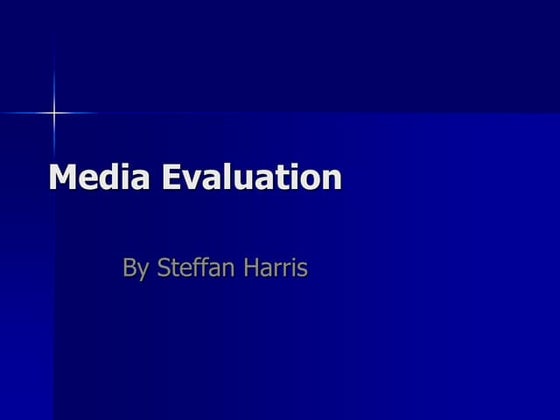 Media Evaluation

By Steffan Harris